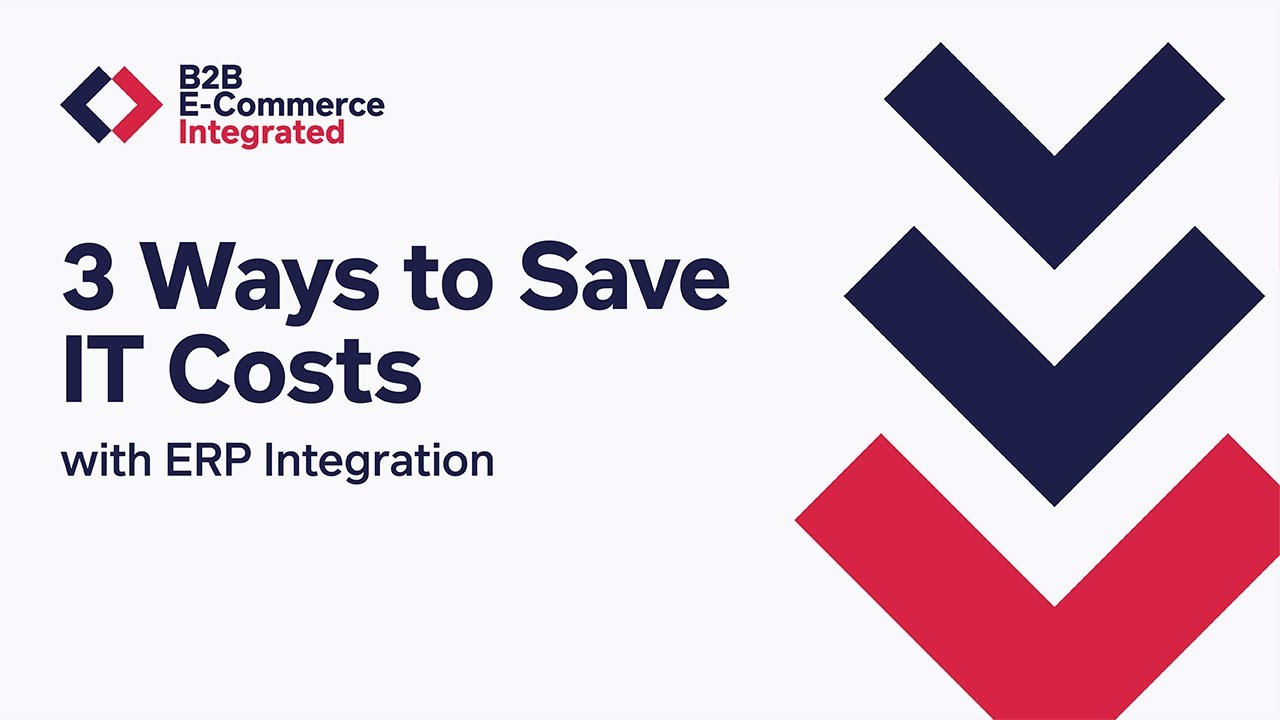 B2B
E-Commerce
Integrated

3 Ways to Save IT Costs

with ERP Integration